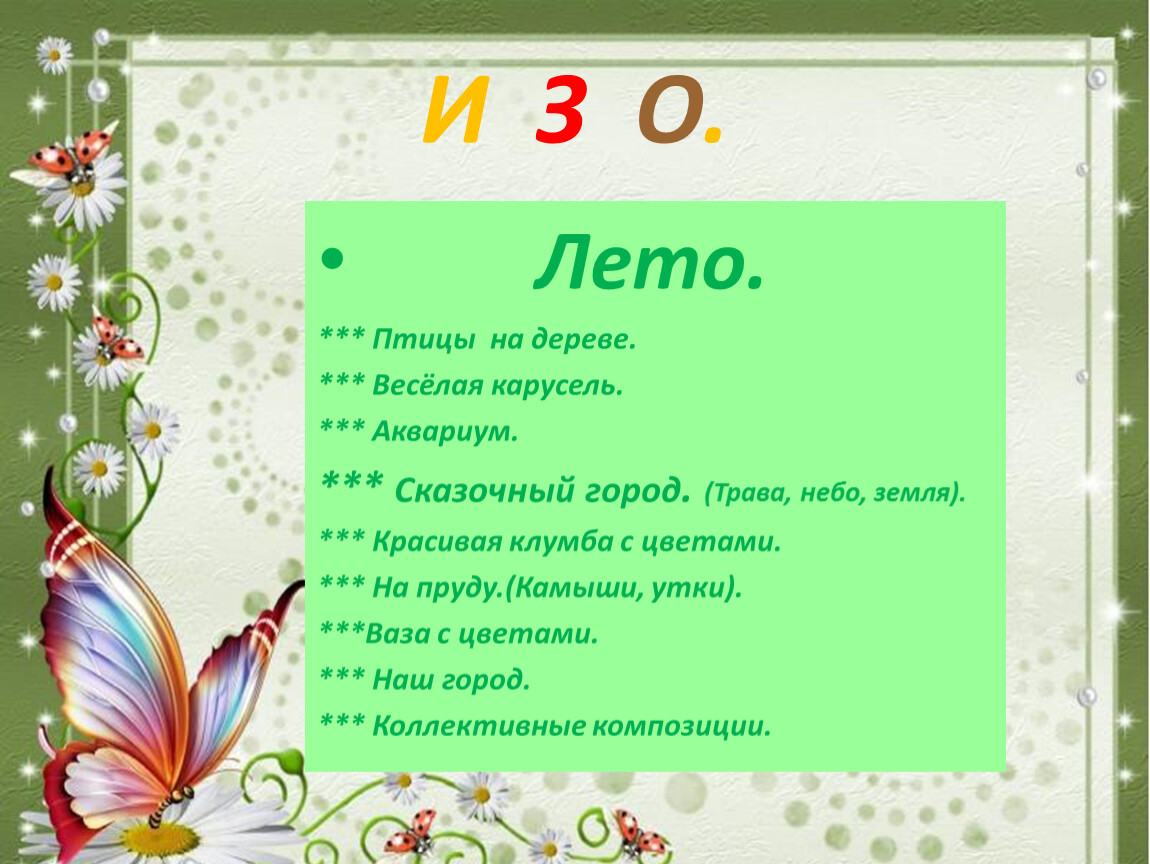 И З О.

• Лето.

*** Птицы на дереве.

*** Весёлая карусель.

*** Аквариум.

*** Сказочный город. (Трава, небо, земля).

*** Красивая клумба с цветами.

*** На пруду.(Камыши, утки).

***Ваза с цветами.

*** Наш город.

*** Коллективные композиции.